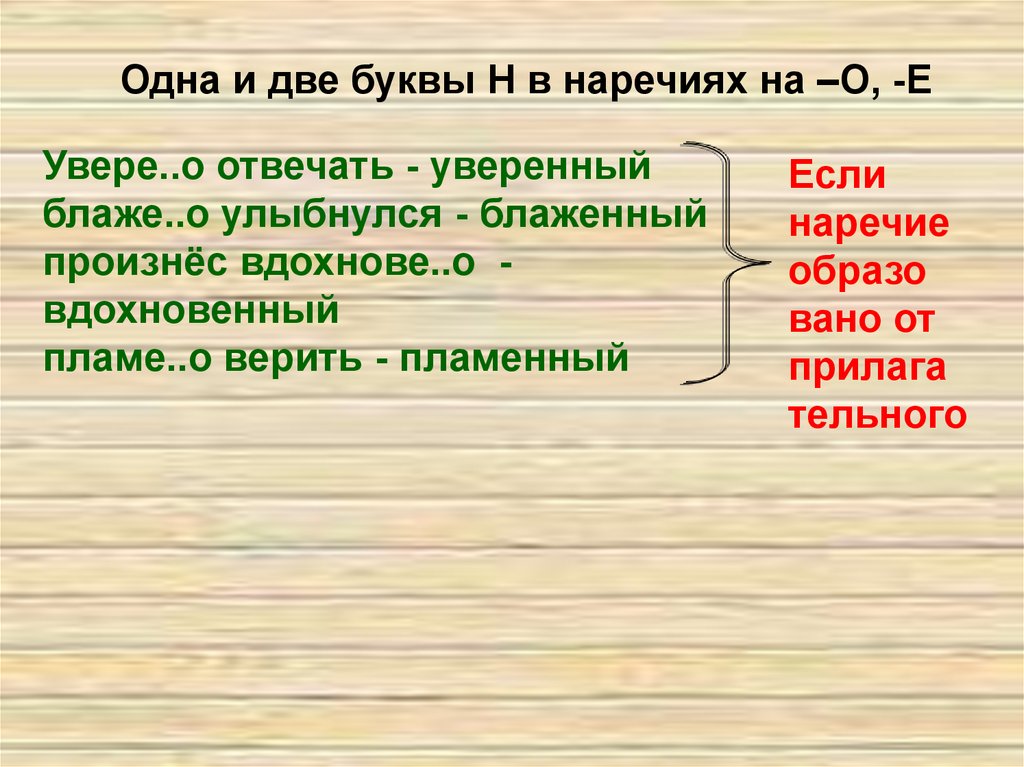 Одна и две буквы Н в наречиях на –О, -Е

Увере..о отвечать - уверенный
блаже..о улыбнулся - блаженный
произнёс вдохнове..о - вдохновенный
пламе..о верить - пламенный

Если наречие образо вано от прилага тельного